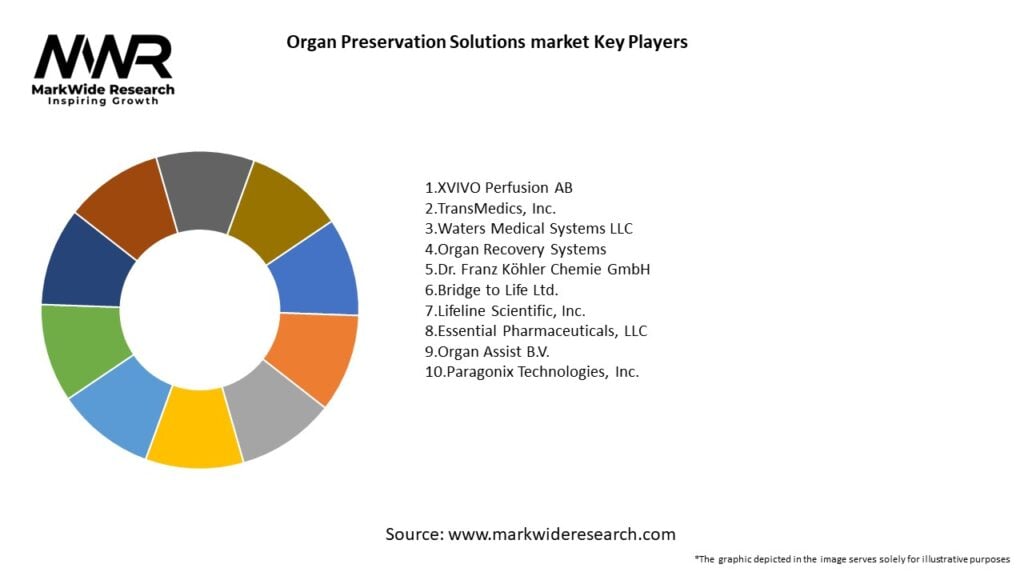 MWR
MarkWide Research
Inspiring Growth

Organ Preservation Solutions market Key Players

1.XVIVO Perfusion AB
2.TransMedics, Inc.
3.Waters Medical Systems LLC
4.Organ Recovery Systems
5.Dr. Franz Köhler Chemie GmbH
6.Bridge to Life Ltd.
7.Lifeline Scientific, Inc.
8.Essential Pharmaceuticals, LLC
9.Organ Assist B.V.
10.Paragonix Technologies, Inc.

Source: www.markwideresearch.com

*The graphic depicted in the image serves solely for illustrative purposes